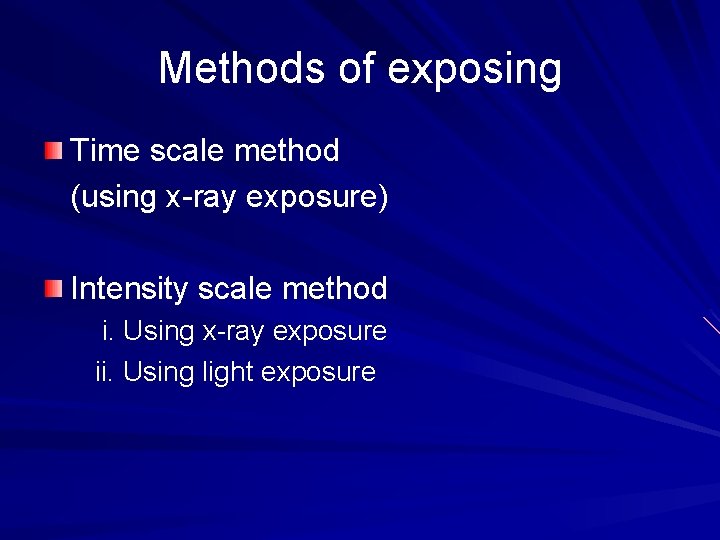 Methods of exposing

Time scale method
(using x-ray exposure)

Intensity scale method
i. Using x-ray exposure
ii. Using light exposure